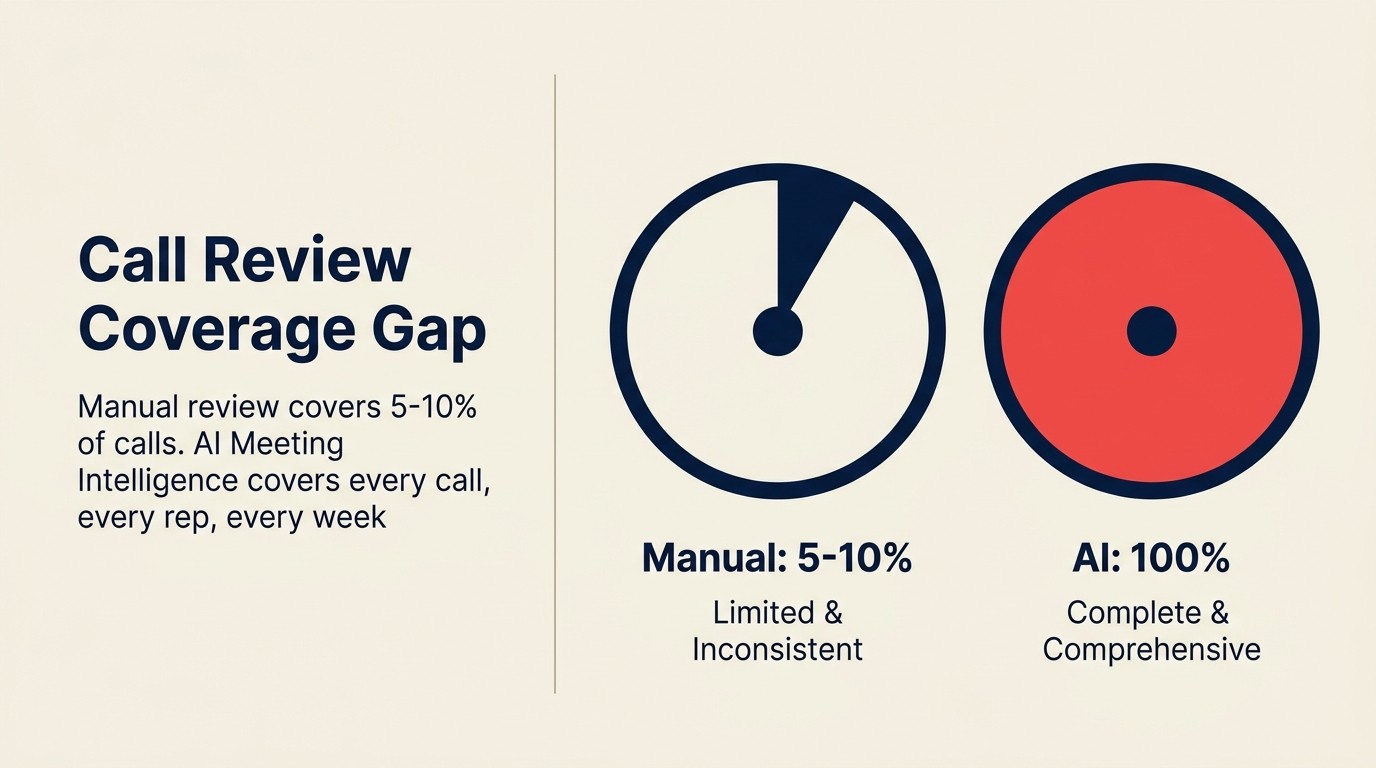 Call Review Coverage Gap

Manual review covers 5-10% of calls. AI Meeting Intelligence covers every call, every rep, every week

Manual: 5-10%
Limited & Inconsistent

AI: 100%
Complete & Comprehensive